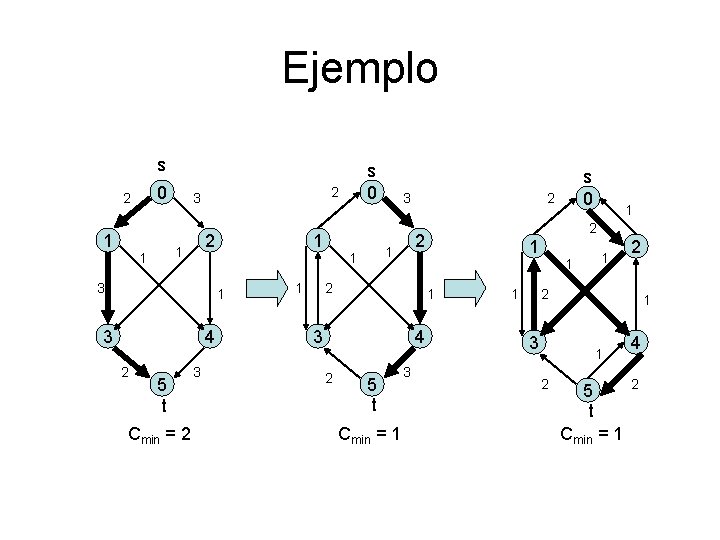 Ejemplo

s
0
2
3
1
2
1
1
3
1
3
4
2
3
5
t
$C_{min} = 2$

s
0
2
3
1
2
1
1
1
2
1
3
4
2
3
5
t
$C_{min} = 1$

s
0
2
1
2
1
2
1
1
1
2
1
3
4
1
2
2
5
t
$C_{min} = 1$